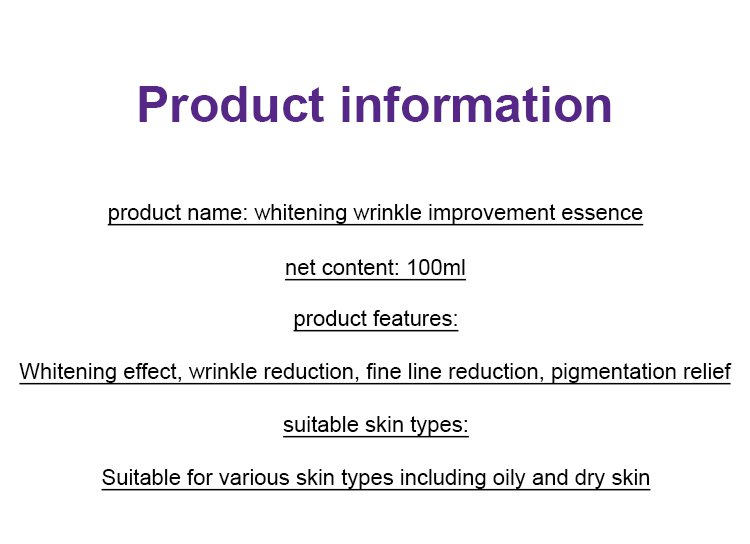 Product information

product name: whitening wrinkle improvement essence

net content: 100ml

product features:

Whitening effect, wrinkle reduction, fine line reduction, pigmentation relief

suitable skin types:

Suitable for various skin types including oily and dry skin